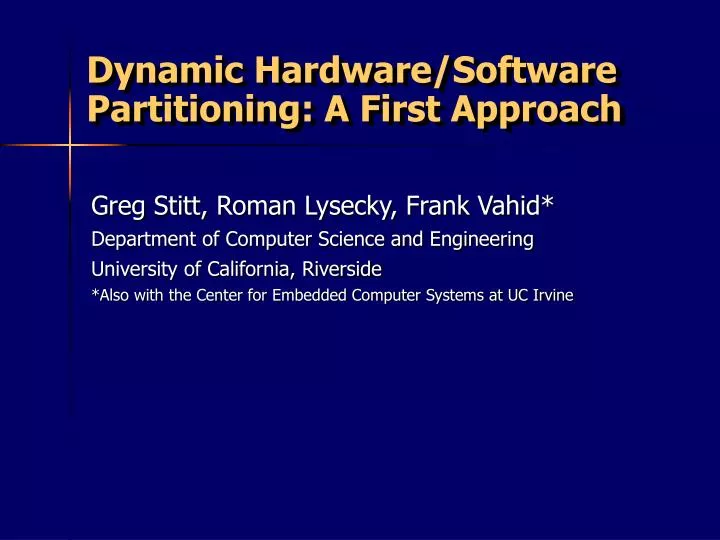 Dynamic Hardware/Software Partitioning: A First Approach

Greg Stitt, Roman Lysecky, Frank Vahid*

Department of Computer Science and Engineering

University of California, Riverside

*Also with the Center for Embedded Computer Systems at UC Irvine